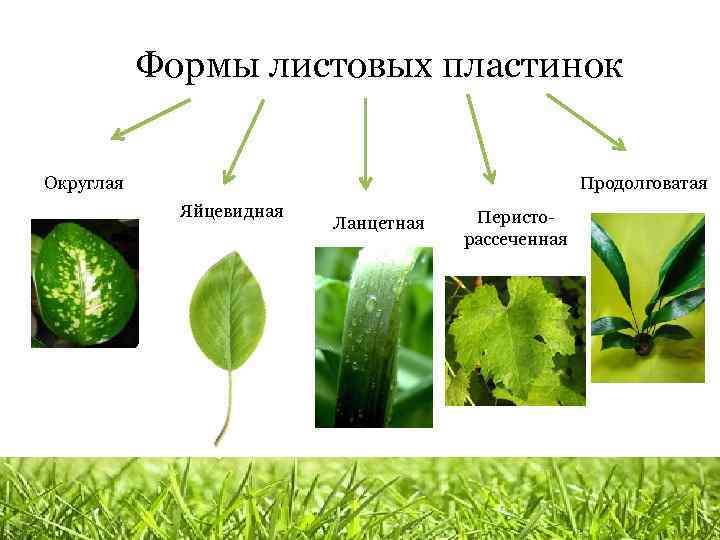 Формы листовых пластинок

Округлая

Яйцевидная

Ланцетная

Перисто-рассеченная

Продолговатая